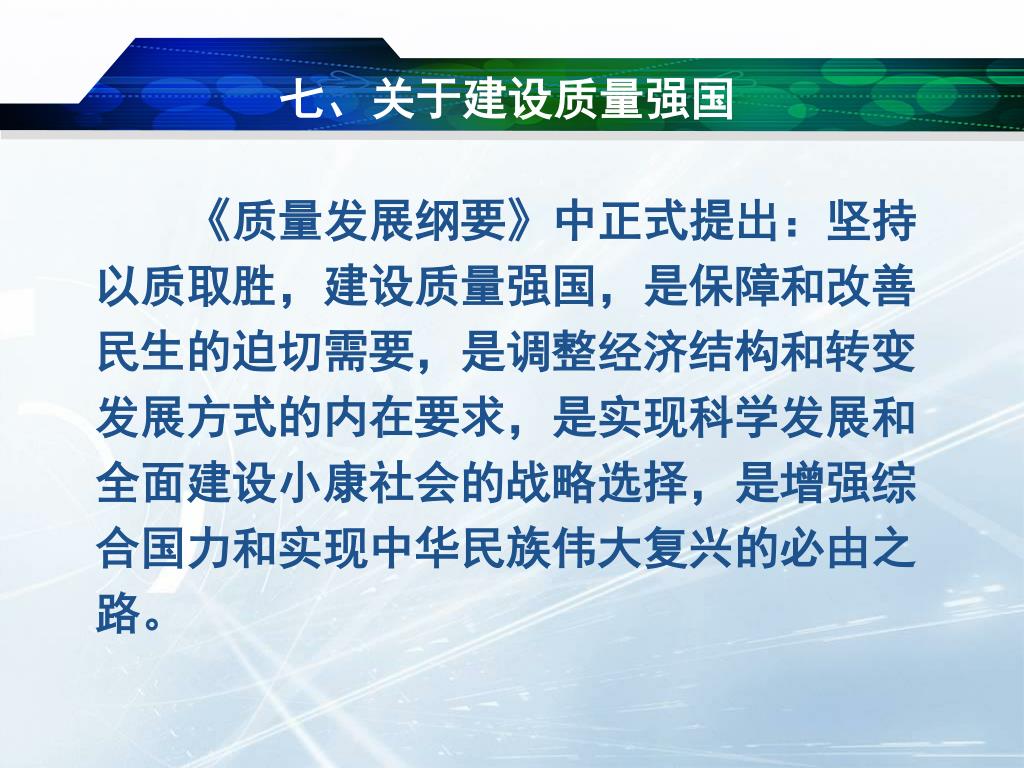 七、关于建设质量强国

《质量发展纲要》中正式提出：坚持以质取胜，建设质量强国，是保障和改善民生的迫切需要，是调整经济结构和转变发展方式的内在要求，是实现科学发展和全面建设小康社会的战略选择，是增强综合国力和实现中华民族伟大复兴的必由之路。